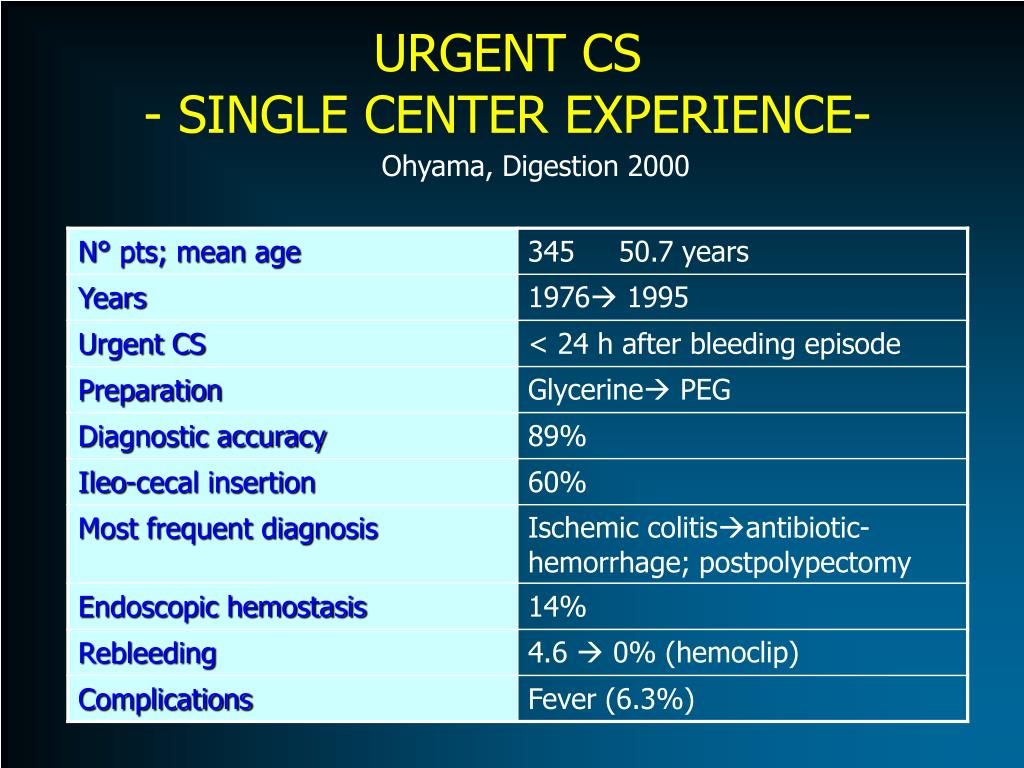 URGENT CS
- SINGLE CENTER EXPERIENCE-
Ohyama, Digestion 2000

| N° pts; mean age | 345 50.7 years |
|---|---|
| Years | 1976→ 1995 |
| Urgent CS | < 24 h after bleeding episode |
| Preparation | Glycerine→ PEG |
| Diagnostic accuracy | 89% |
| Ileo-cecal insertion | 60% |
| Most frequent diagnosis | Ischemic colitis→antibiotic-hemorrhage; postpolypectomy |
| Endoscopic hemostasis | 14% |
| Rebleeding | 4.6 → 0% (hemoclip) |
| Complications | Fever (6.3%) |